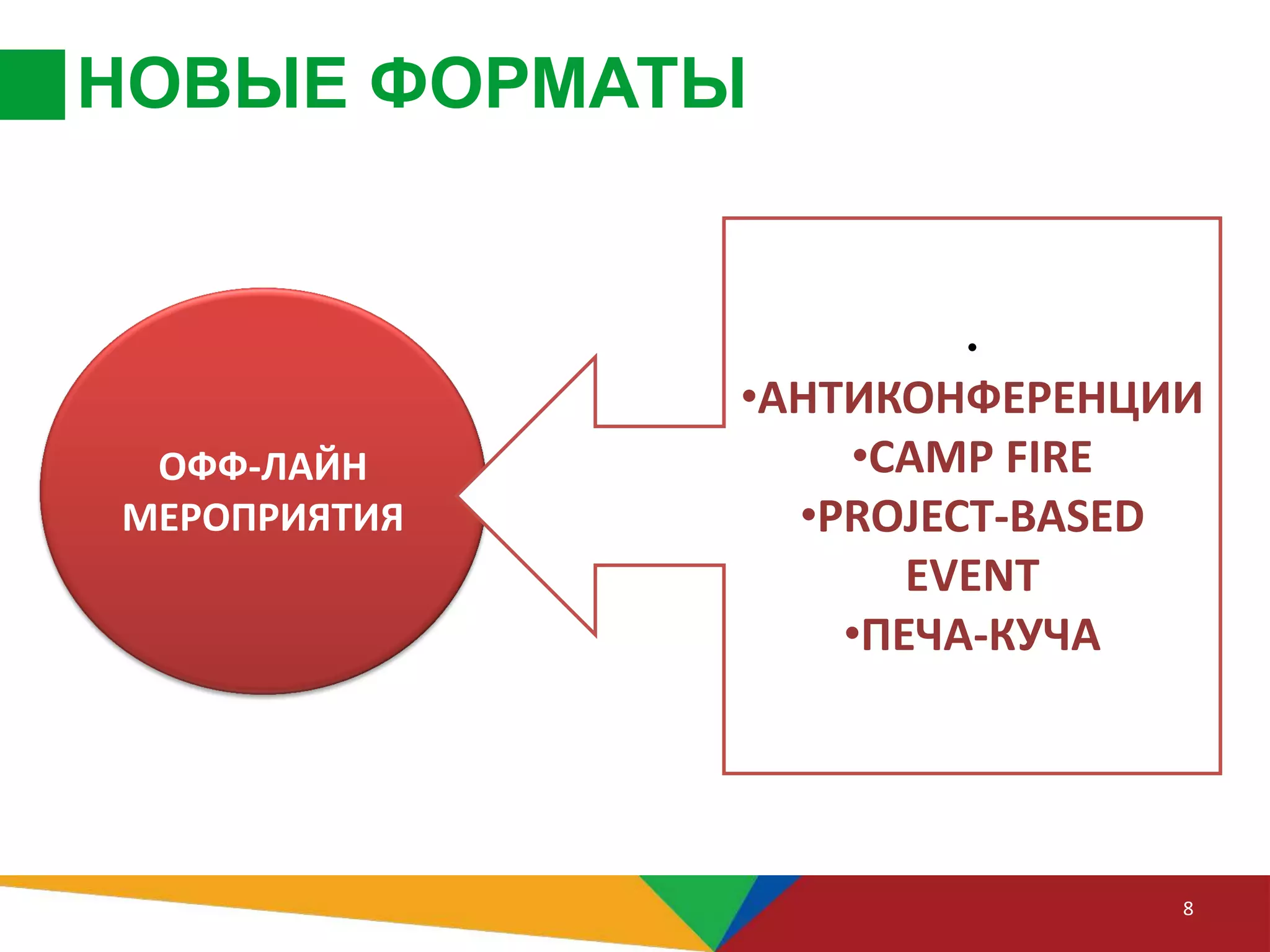 НОВЫЕ ФОРМАТЫ

ОФФ-ЛАЙН МЕРОПРИЯТИЯ

•
•АНТИКОНФЕРЕНЦИИ
•CAMP FIRE
•PROJECT-BASED EVENT
•ПЕЧА-КУЧА

8